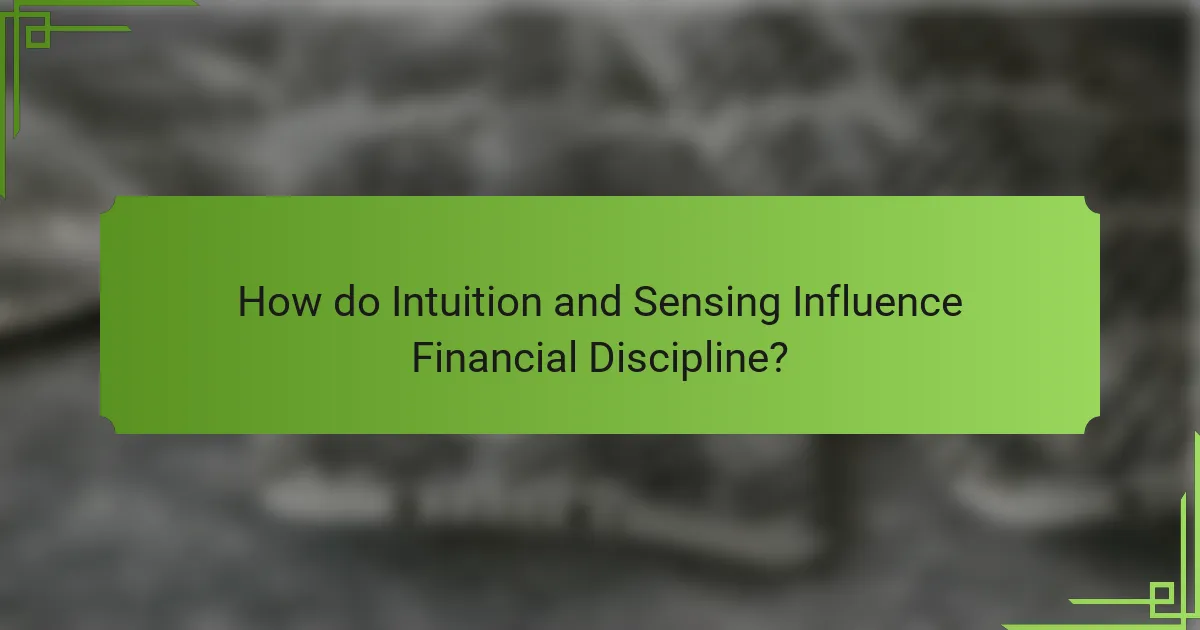 How do Intuition and Sensing Influence Financial Discipline?